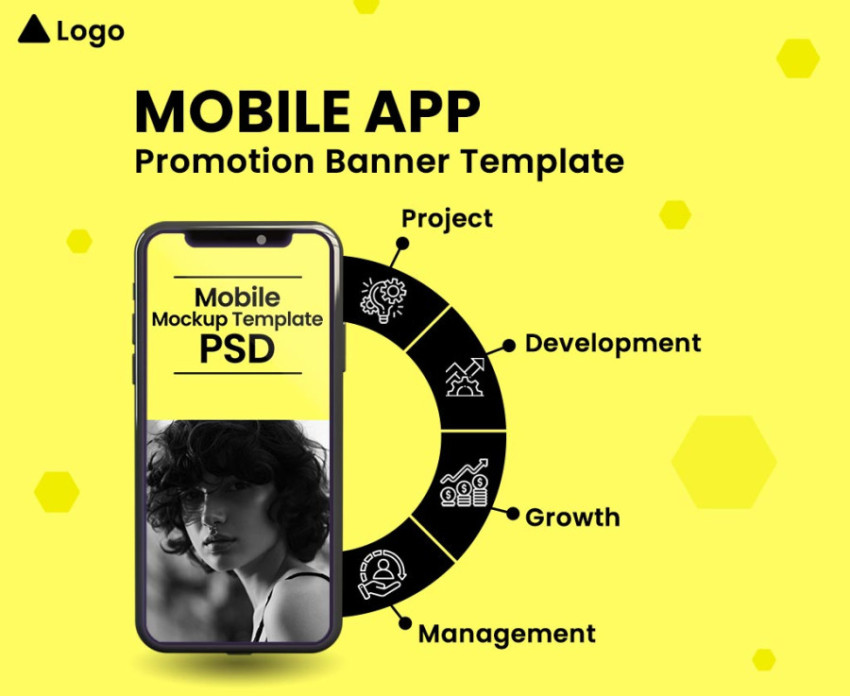 Logo

MOBILE APP
Promotion Banner Template

Mobile
Mockup Template
PSD

Project

Development

Growth

Management